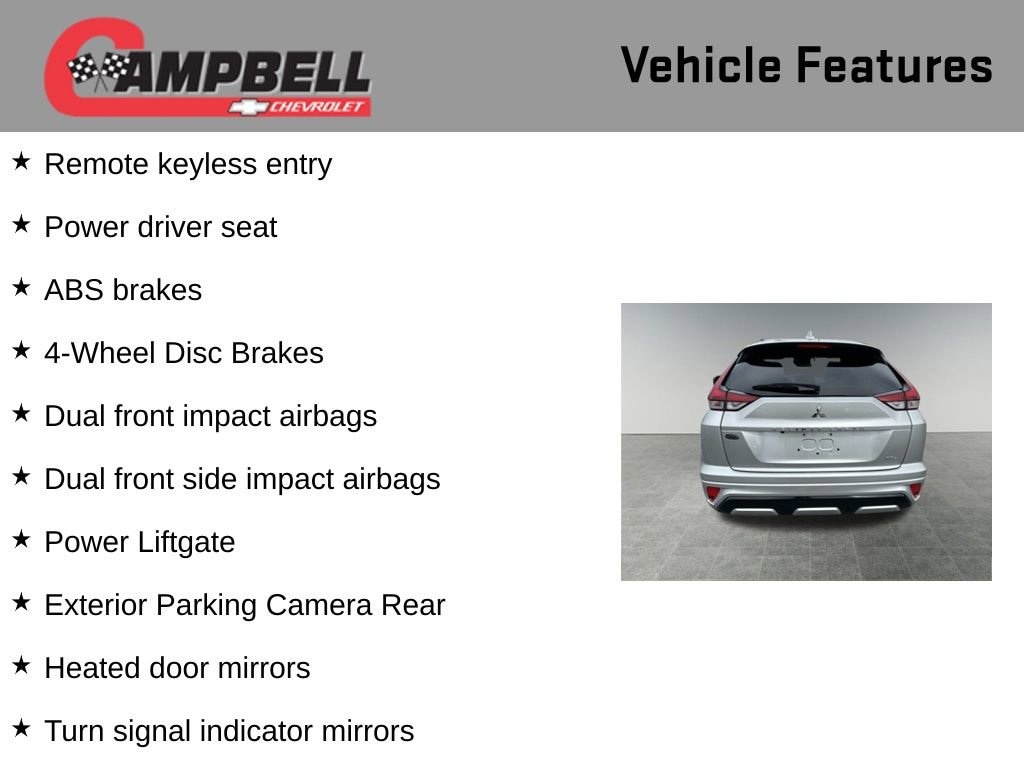 CAMPBELL
CHEVROLET

Vehicle Features

★ Remote keyless entry

★ Power driver seat

★ ABS brakes

★ 4-Wheel Disc Brakes

★ Dual front impact airbags

★ Dual front side impact airbags

★ Power Liftgate

★ Exterior Parking Camera Rear

★ Heated door mirrors

★ Turn signal indicator mirrors